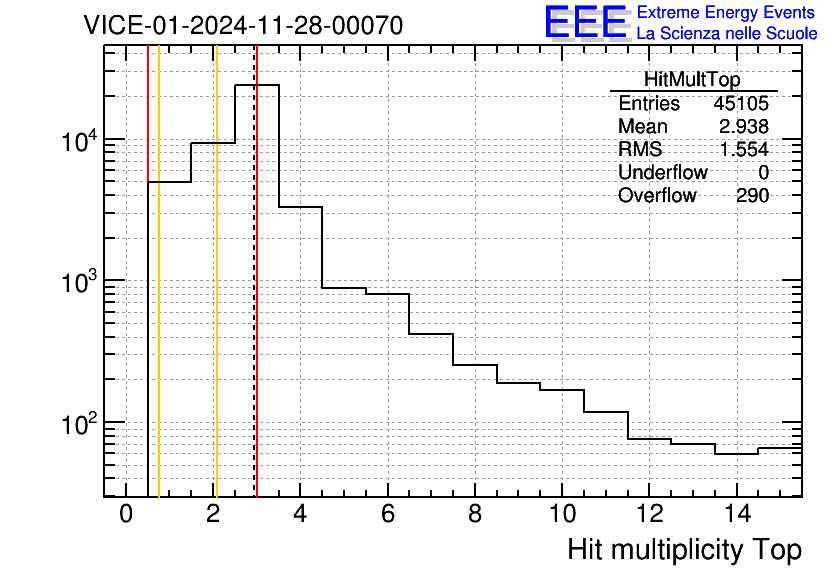 VICE-01-2024-11-28-00070

EEE Extreme Energy Events
La Scienza nelle Scuole

| HitMultTop | |
|---|---|
| Entries | 45105 |
| Mean | 2.938 |
| RMS | 1.554 |
| Underflow | 0 |
| Overflow | 290 |

$10^4$
$10^3$
$10^2$

0 2 4 6 8 10 12 14

Hit multiplicity Top